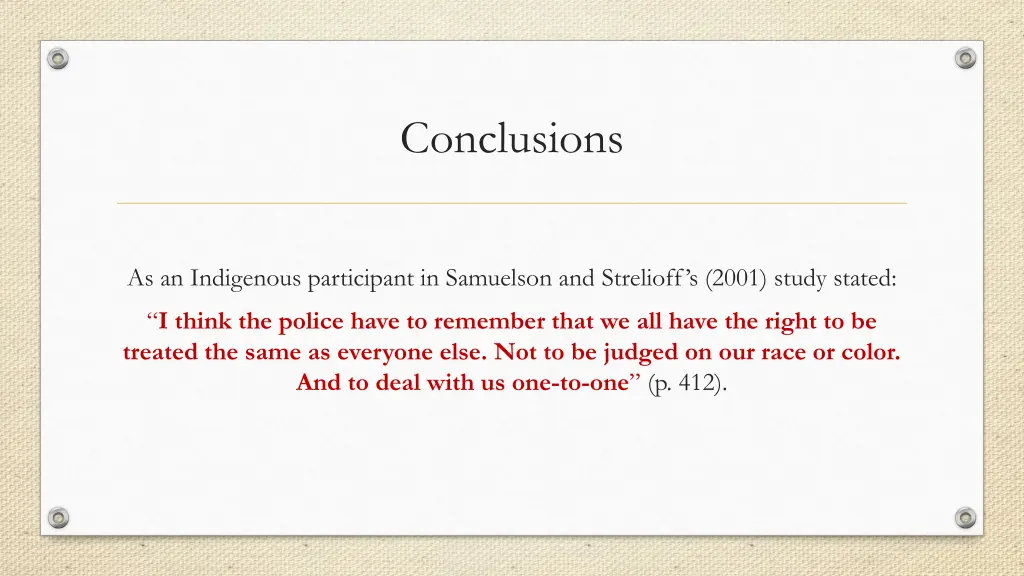 Conclusions

As an Indigenous participant in Samuelson and Strelioff's (2001) study stated:

"I think the police have to remember that we all have the right to be treated the same as everyone else. Not to be judged on our race or color. And to deal with us one-to-one" (p. 412).